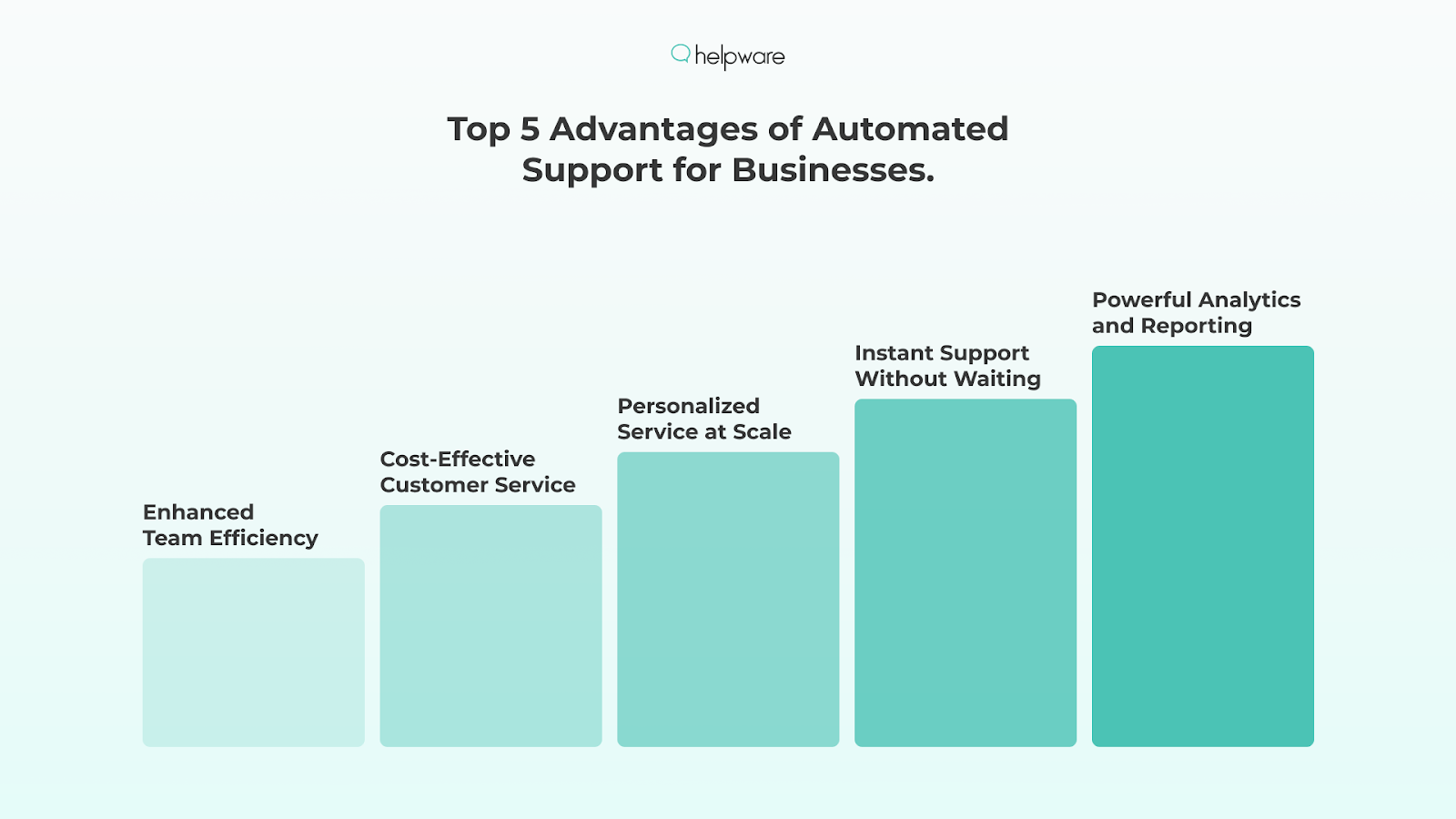 helpware

Top 5 Advantages of Automated Support for Businesses.

Enhanced Team Efficiency

Cost-Effective Customer Service

Personalized Service at Scale

Instant Support Without Waiting

Powerful Analytics and Reporting